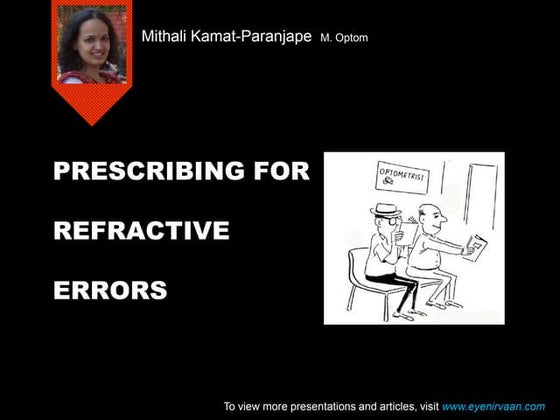 Mithali Kamat-Paranjape M. Optom

PRESCRIBING FOR REFRACTIVE ERRORS

OPTOMETRIST

To view more presentations and articles, visit www.eyenirvaan.com